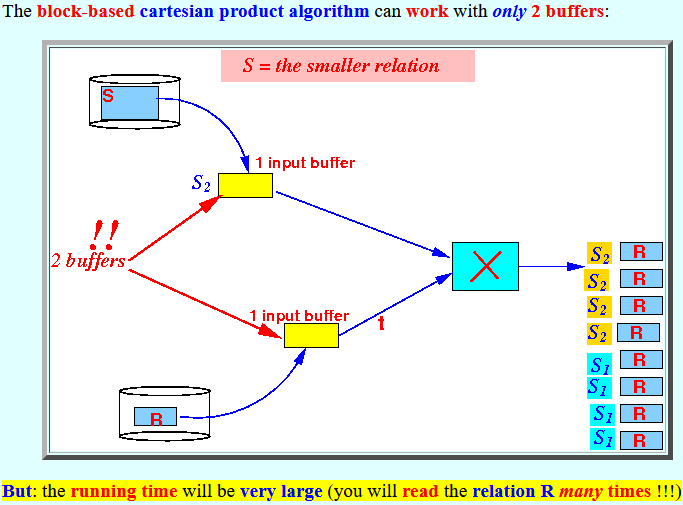 The block-based cartesian product algorithm can work with only 2 buffers:

S = the smaller relation

S

1 input buffer

$S_2$

!!

2 buffers

1 input buffer

t

R

$S_2$ R
$S_2$ R
$S_2$ R
$S_2$ R
$S_1$ R
$S_1$ R
$S_1$ R
$S_1$ R

But: the running time will be very large (you will read the relation R many times !!!)